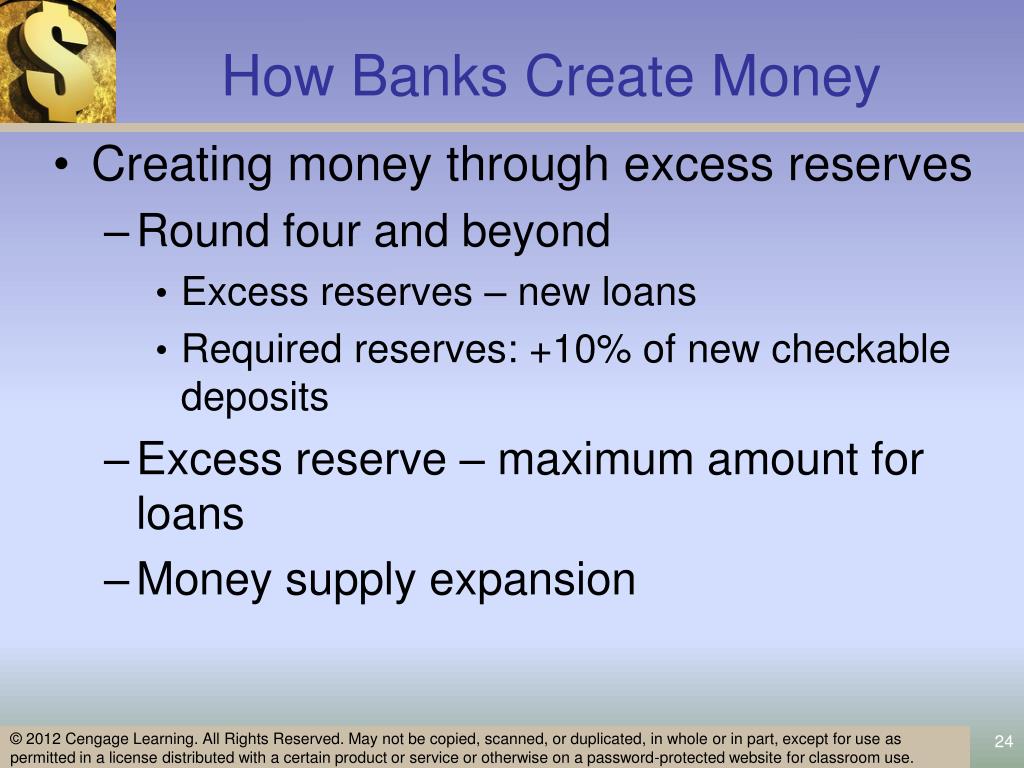 How Banks Create Money

• Creating money through excess reserves
 – Round four and beyond
  • Excess reserves – new loans
  • Required reserves: +10% of new checkable deposits
 – Excess reserve – maximum amount for loans
 – Money supply expansion

© 2012 Cengage Learning. All Rights Reserved. May not be copied, scanned, or duplicated, in whole or in part, except for use as permitted in a license distributed with a certain product or service or otherwise on a password-protected website for classroom use.

24